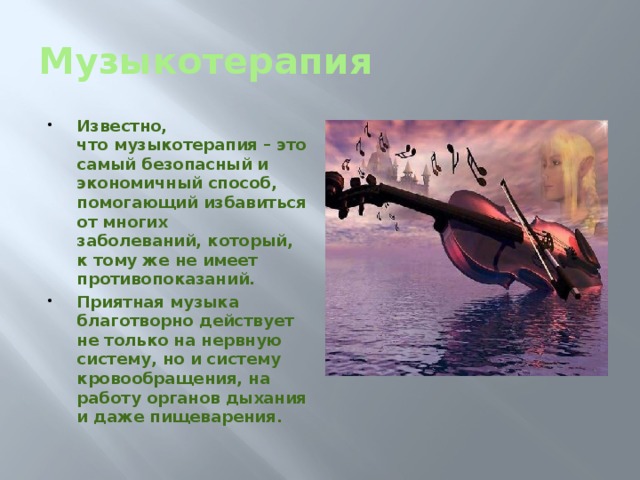 Музыкотерапия

• Известно, что музыкотерапия – это самый безопасный и экономичный способ, помогающий избавиться от многих заболеваний, который, к тому же не имеет противопоказаний.

• Приятная музыка благотворно действует не только на нервную систему, но и систему кровообращения, на работу органов дыхания и даже пищеварения.